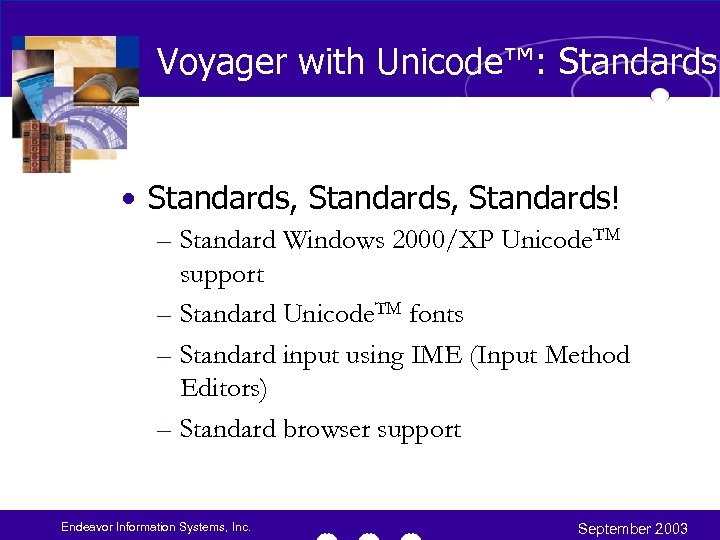 Voyager with Unicode™: Standards

• Standards, Standards, Standards!
– Standard Windows 2000/XP Unicode™ support
– Standard Unicode™ fonts
– Standard input using IME (Input Method Editors)
– Standard browser support

Endeavor Information Systems, Inc.

September 2003